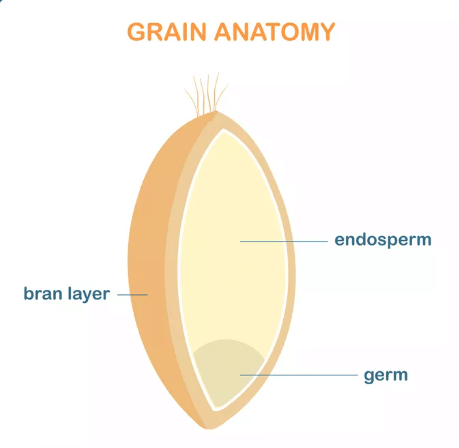 GRAIN ANATOMY

endosperm

bran layer

germ